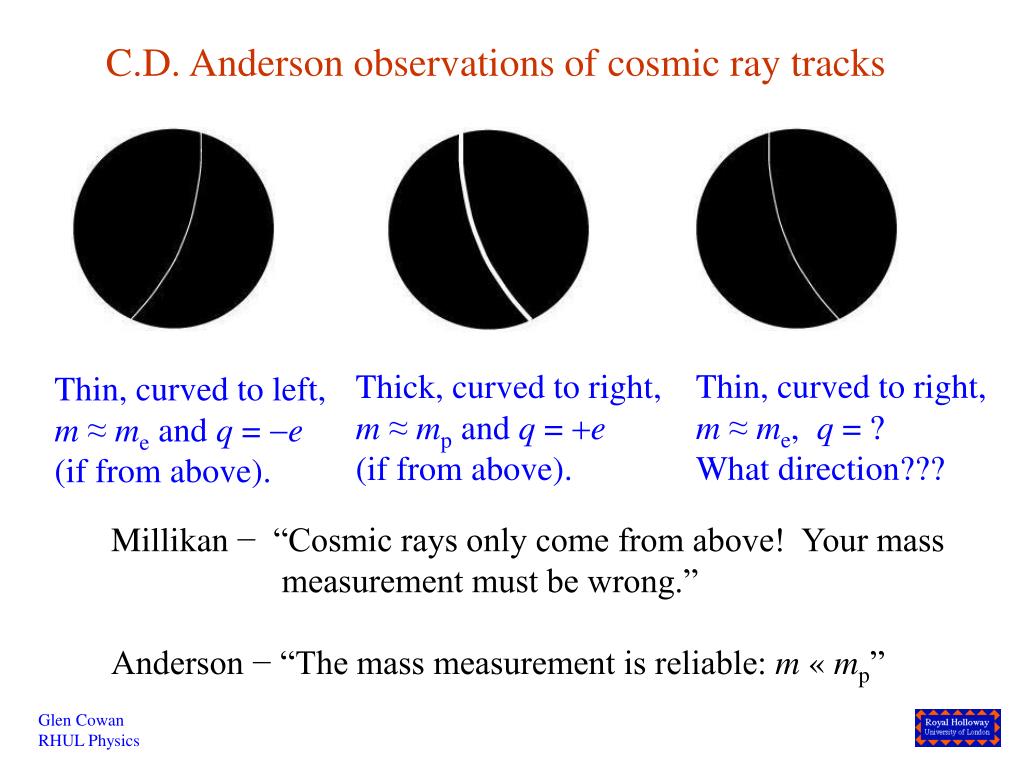 C.D. Anderson observations of cosmic ray tracks

Thin, curved to left, $m \approx m_e$ and $q = -e$ (if from above).

Thick, curved to right, $m \approx m_p$ and $q = +e$ (if from above).

Thin, curved to right, $m \approx m_e$, $q = ?$ What direction???

Millikan − “Cosmic rays only come from above! Your mass measurement must be wrong.”

Anderson − “The mass measurement is reliable: $m \ll m_p$”

Glen Cowan
RHUL Physics

Royal Holloway
University of London